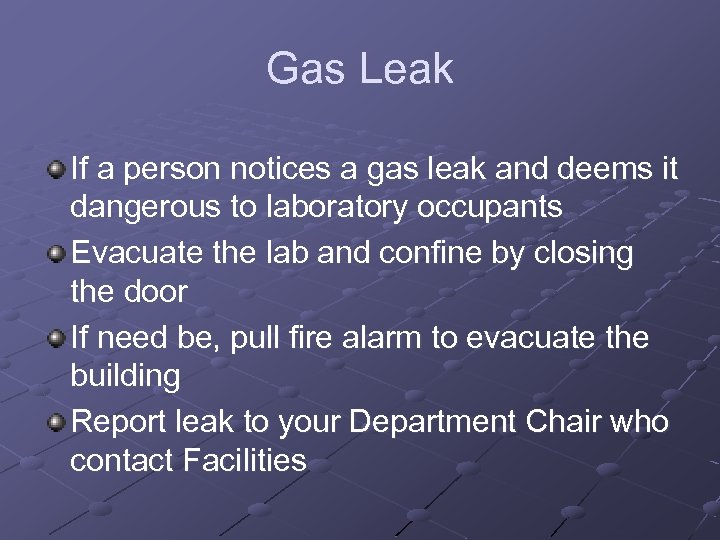 Gas Leak

If a person notices a gas leak and deems it dangerous to laboratory occupants

Evacuate the lab and confine by closing the door

If need be, pull fire alarm to evacuate the building

Report leak to your Department Chair who contact Facilities